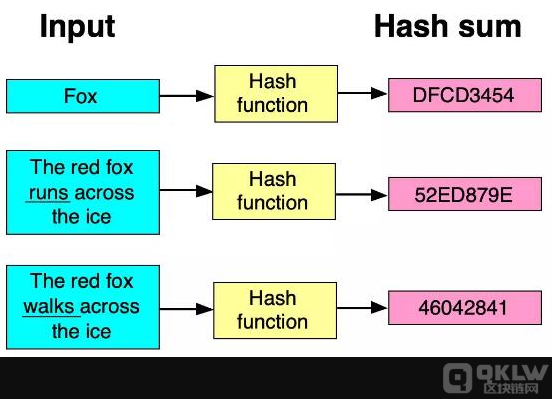 Input

Hash sum

Fox

Hash function

DFCD3454

The red fox runs across the ice

Hash function

52ED879E

The red fox walks across the ice

Hash function

46042841

QKLW
区块链网